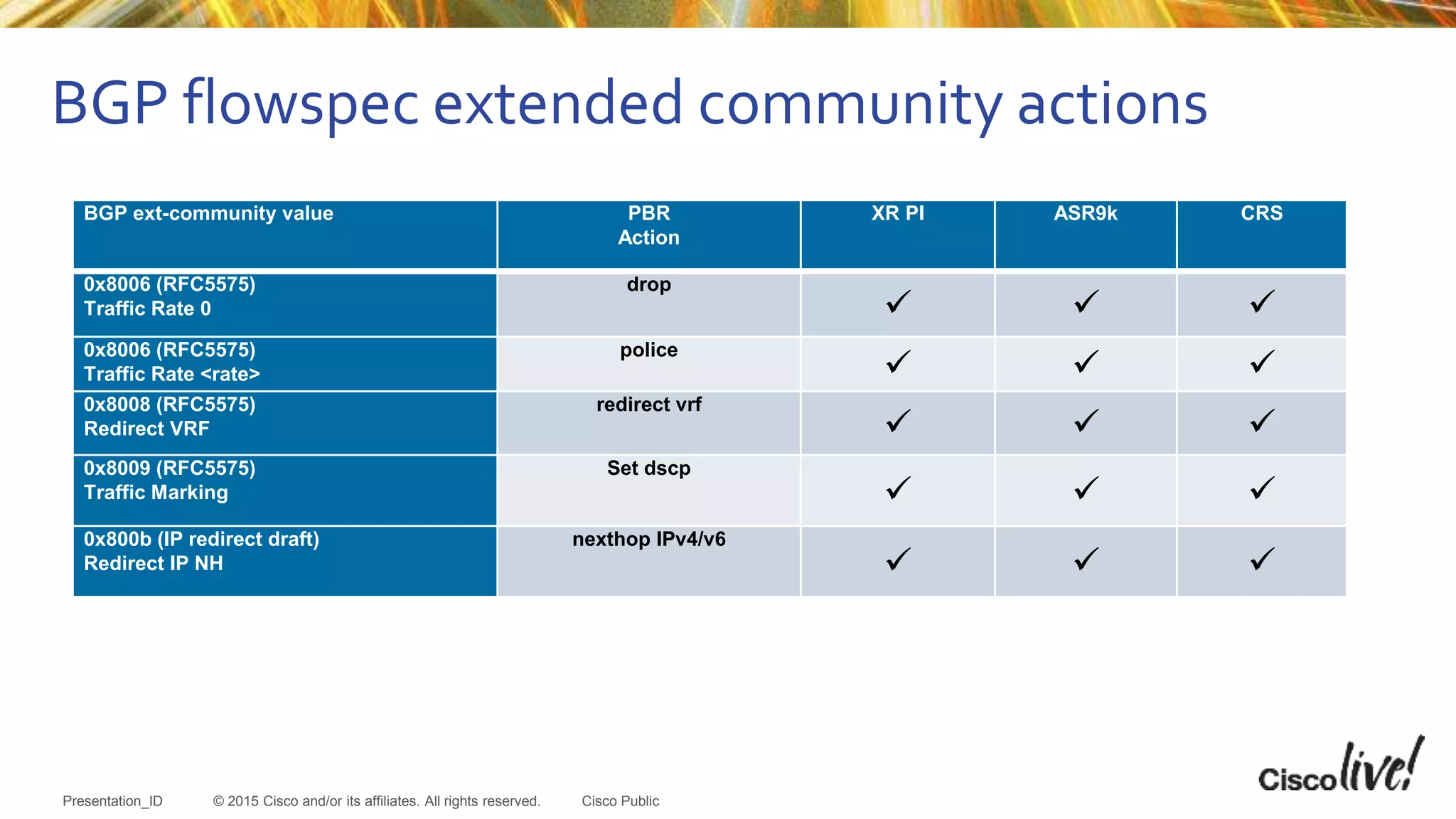 BGP flowspec extended community actions

| BGP ext-community value | PBR Action | XR PI | ASR9k | CRS |
|---|---|---|---|---|
| 0x8006 (RFC5575) Traffic Rate 0 | drop | ✓ | ✓ | ✓ |
| 0x8006 (RFC5575) Traffic Rate <rate> | police | ✓ | ✓ | ✓ |
| 0x8008 (RFC5575) Redirect VRF | redirect vrf | ✓ | ✓ | ✓ |
| 0x8009 (RFC5575) Traffic Marking | Set dscp | ✓ | ✓ | ✓ |
| 0x800b (IP redirect draft) Redirect IP NH | nexthop IPv4/v6 | ✓ | ✓ | ✓ |

Presentation_ID © 2015 Cisco and/or its affiliates. All rights reserved. Cisco Public

Cisco live!